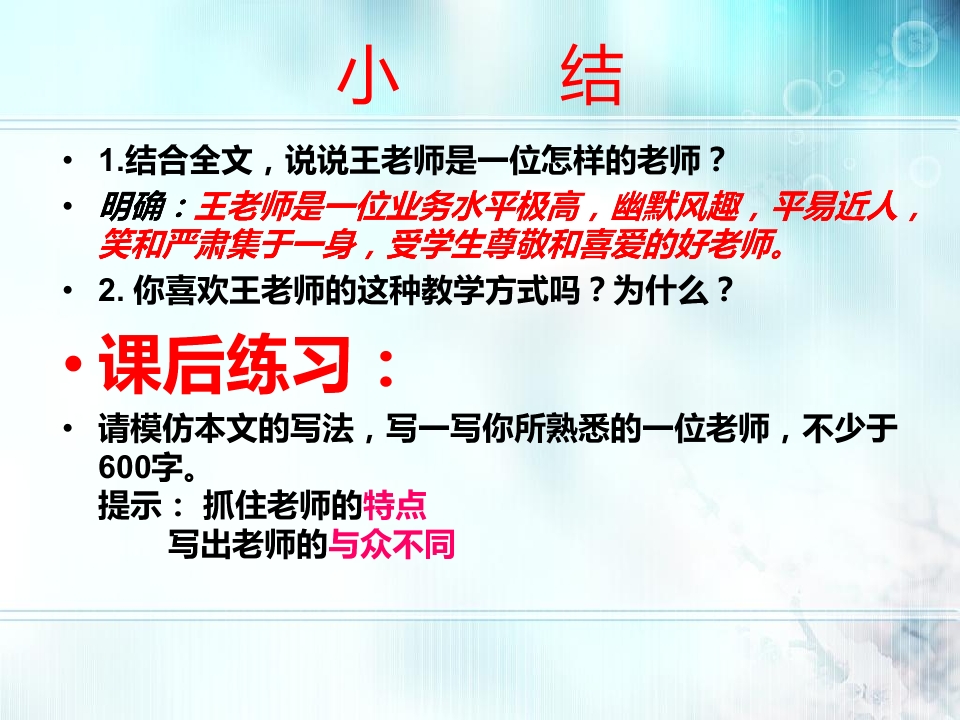 小 结

• 1.结合全文，说说王老师是一位怎样的老师？

• 明确：王老师是一位业务水平极高，幽默风趣，平易近人，笑和严肃集于一身，受学生尊敬和喜爱的好老师。

• 2.你喜欢王老师的这种教学方式吗？为什么？

• 课后练习：

• 请模仿本文的写法，写一写你所熟悉的一位老师，不少于600字。
提示： 抓住老师的特点
写出老师的与众不同